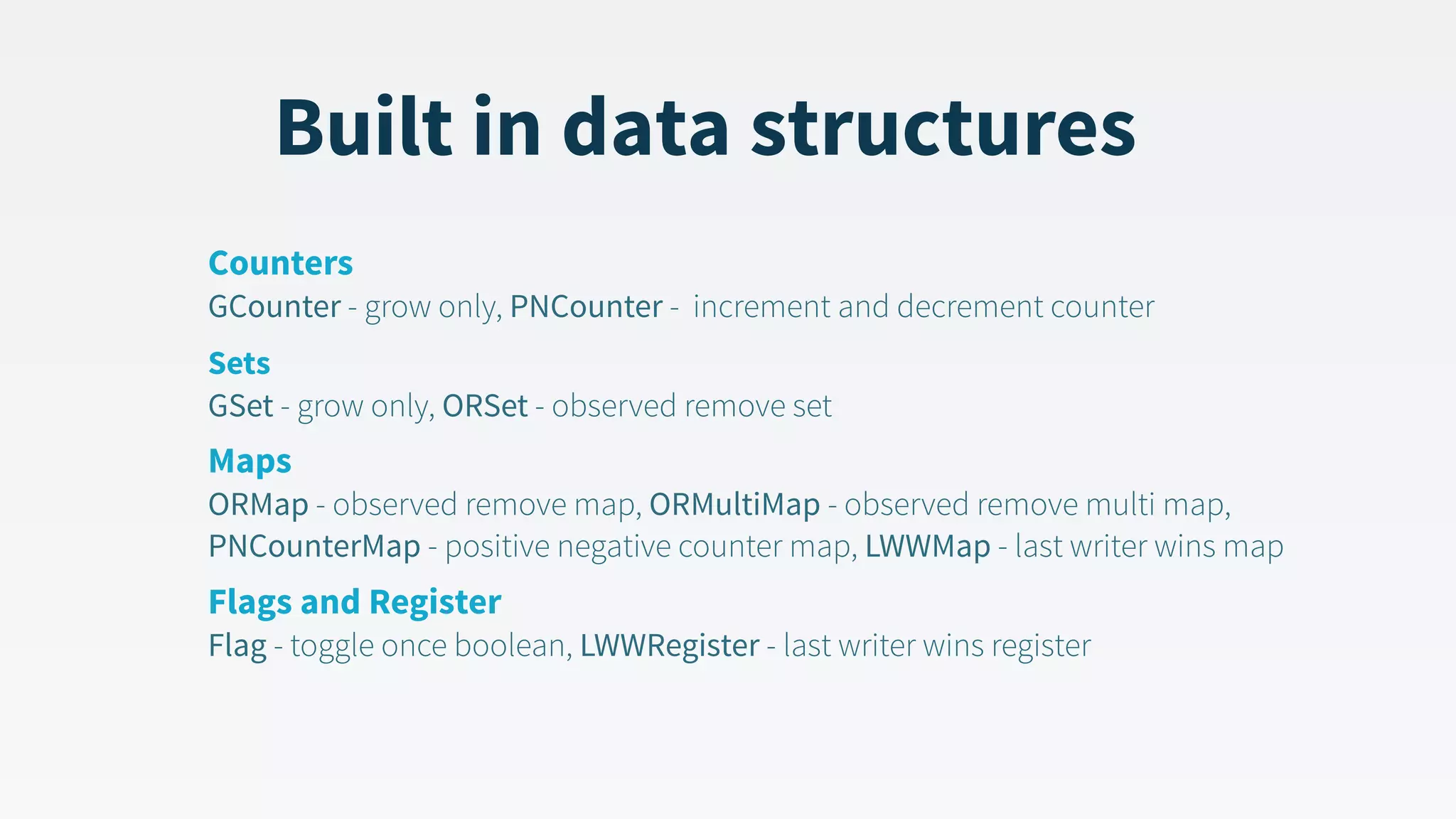 Built in data structures

Counters
GCounter - grow only, PNCounter - increment and decrement counter

Sets
GSet - grow only, ORSet - observed remove set

Maps
ORMap - observed remove map, ORMultiMap - observed remove multi map, PNCounterMap - positive negative counter map, LWWMap - last writer wins map

Flags and Register
Flag - toggle once boolean, LWWRegister - last writer wins register